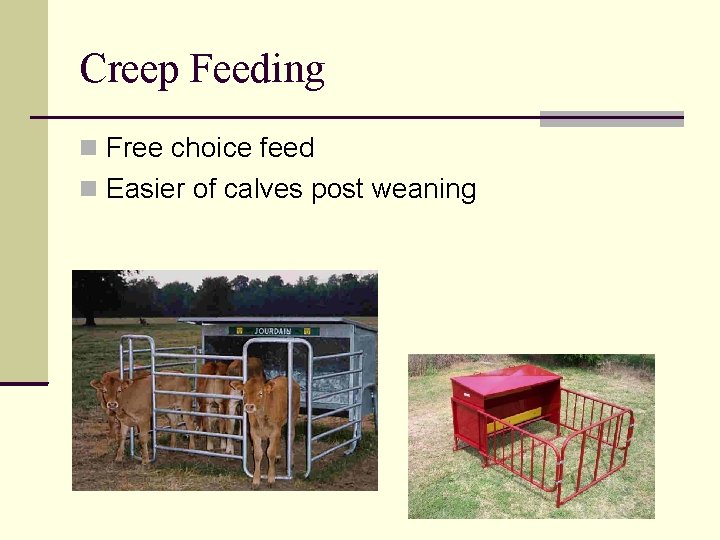 Creep Feeding

Free choice feed

Easier of calves post weaning

JOURDAIN